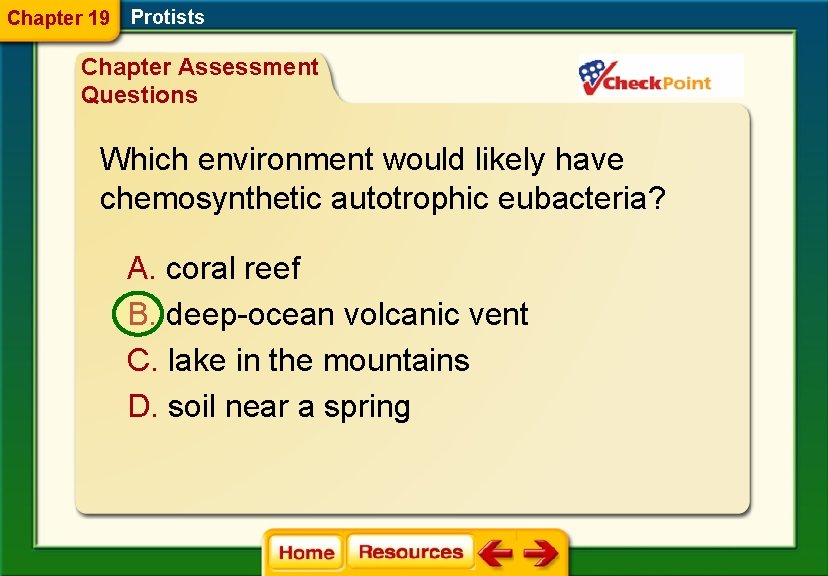 Chapter 19 Protists

Chapter Assessment Questions

CheckPoint

Which environment would likely have chemosynthetic autotrophic eubacteria?

A. coral reef

B. deep-ocean volcanic vent

C. lake in the mountains

D. soil near a spring

Home Resources